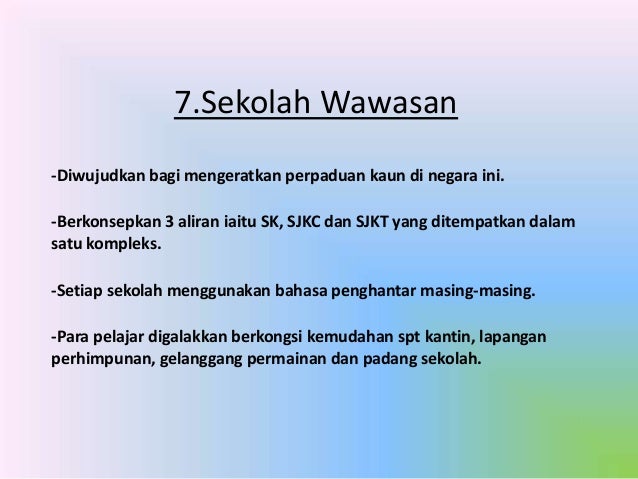 7.Sekolah Wawasan

-Diwujudkan bagi mengeratkan perpaduan kaun di negara ini.

-Berkonsepkan 3 aliran iaitu SK, SJKC dan SJKT yang ditempatkan dalam satu kompleks.

-Setiap sekolah menggunakan bahasa penghantar masing-masing.

-Para pelajar digalakkan berkongsi kemudahan spt kantin, lapangan perhimpunan, gelanggang permainan dan padang sekolah.